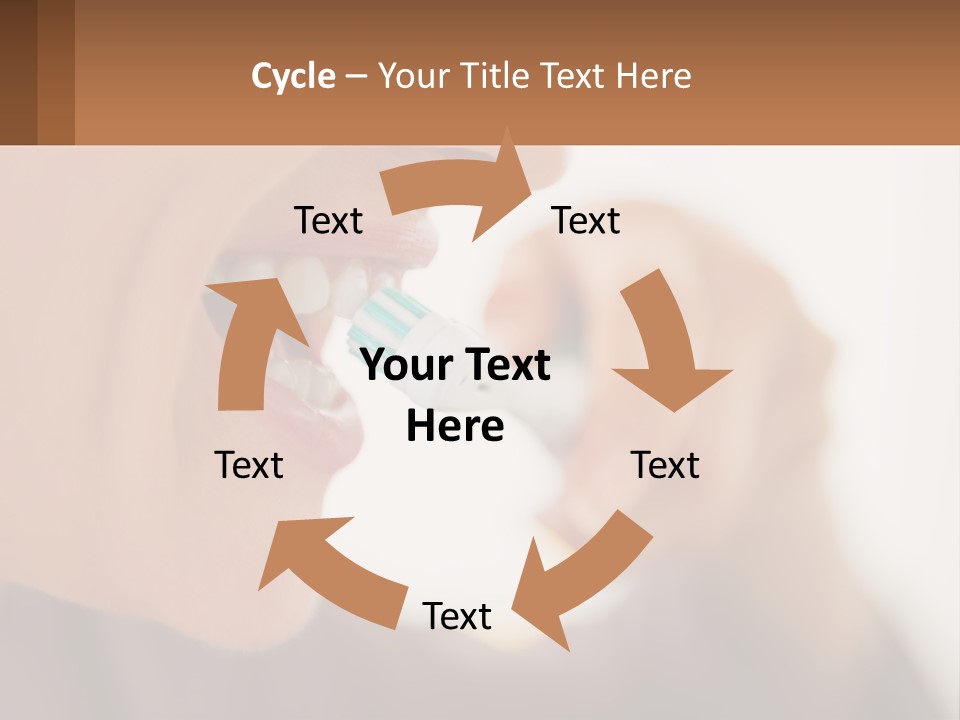 Cycle – Your Title Text Here

Text

Text

Your Text Here

Text

Text

Text